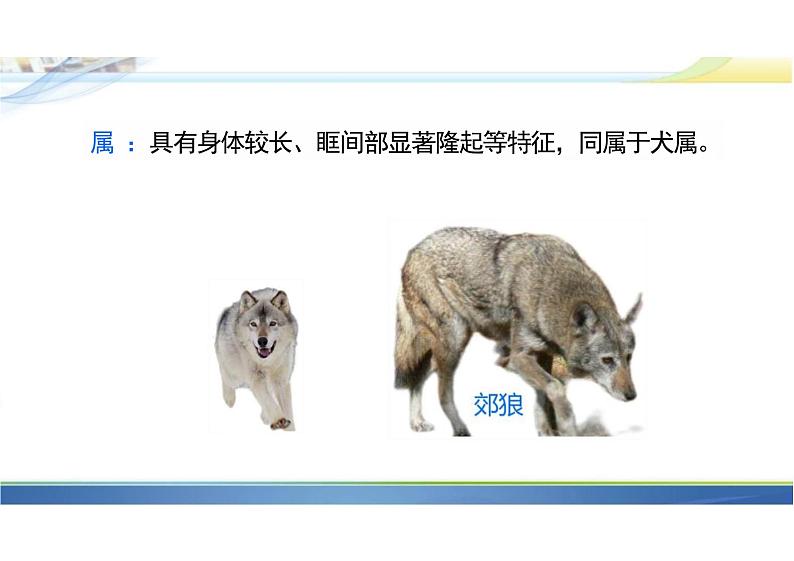 属 ：具有身体较长、眶间部显著隆起等特征，同属于犬属。

郊狼